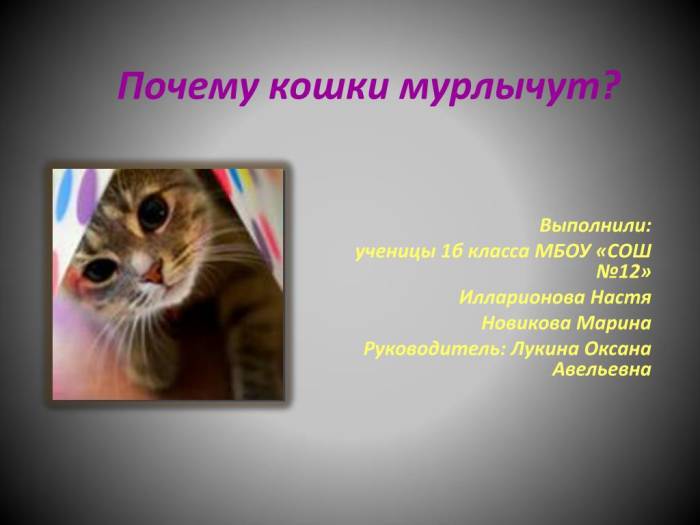 Почему кошки мурлычут?

Выполнили:
ученицы 1б класса МБОУ «СОШ №12»
Илларионова Настя
Новикова Марина
Руководитель: Лукина Оксана Авельевна